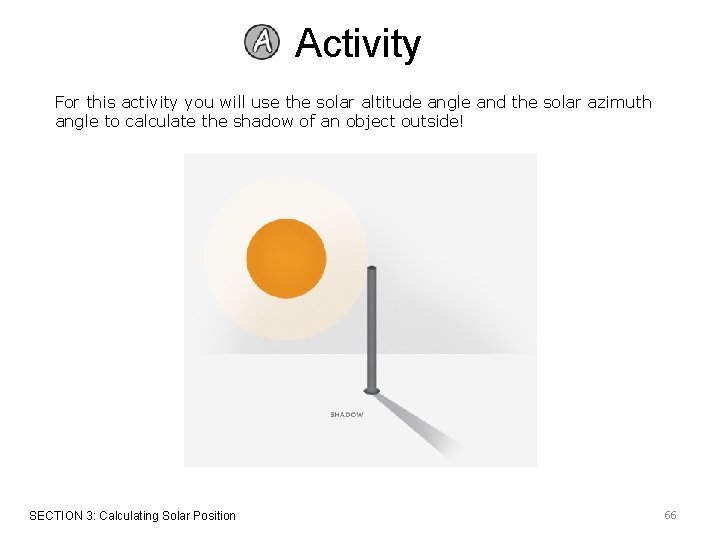 A Activity

For this activity you will use the solar altitude angle and the solar azimuth angle to calculate the shadow of an object outside!

SHADOW

SECTION 3: Calculating Solar Position

66